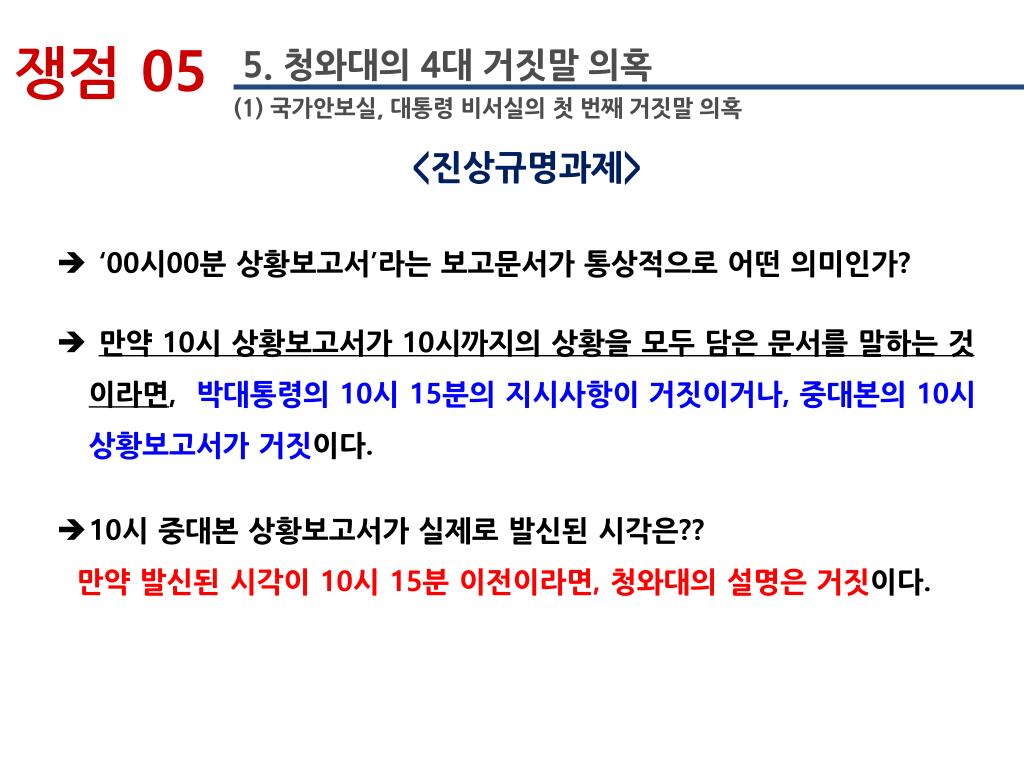 쟁점 05

5. 청와대의 4대 거짓말 의혹

(1) 국가안보실, 대통령 비서실의 첫 번째 거짓말 의혹

<진상규명과제>

➔ '00시00분 상황보고서'라는 보고문서가 통상적으로 어떤 의미인가?

➔ 만약 10시 상황보고서가 10시까지의 상황을 모두 담은 문서를 말하는 것이라면, 박대통령의 10시 15분의 지시사항이 거짓이거나, 중대본의 10시 상황보고서가 거짓이다.

➔10시 중대본 상황보고서가 실제로 발신된 시각은??
만약 발신된 시각이 10시 15분 이전이라면, 청와대의 설명은 거짓이다.